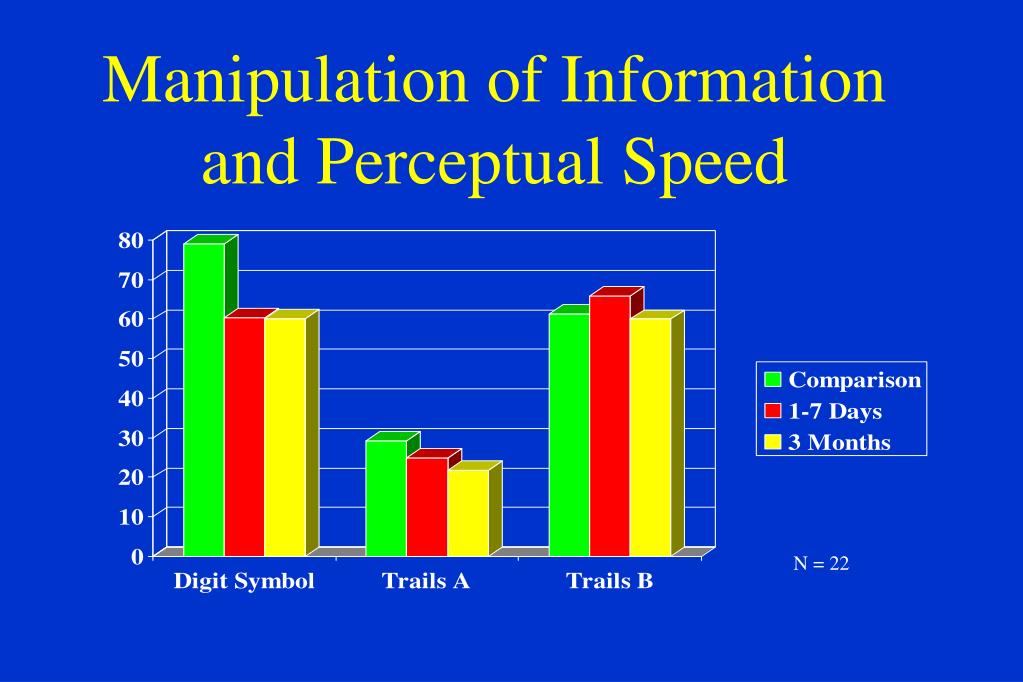 Manipulation of Information and Perceptual Speed

80
70
60
50
40
30
20
10
0

Digit Symbol
Trails A
Trails B

Comparison
1-7 Days
3 Months

N = 22